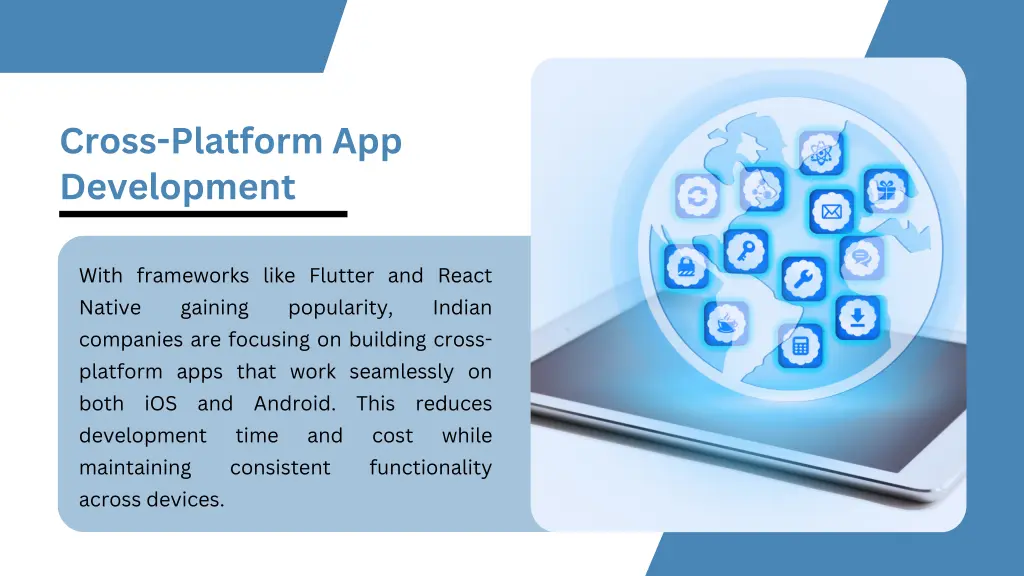 Cross-Platform App Development

With frameworks like Flutter and React Native gaining popularity, Indian companies are focusing on building cross-platform apps that work seamlessly on both iOS and Android. This reduces development time and cost while maintaining consistent functionality across devices.